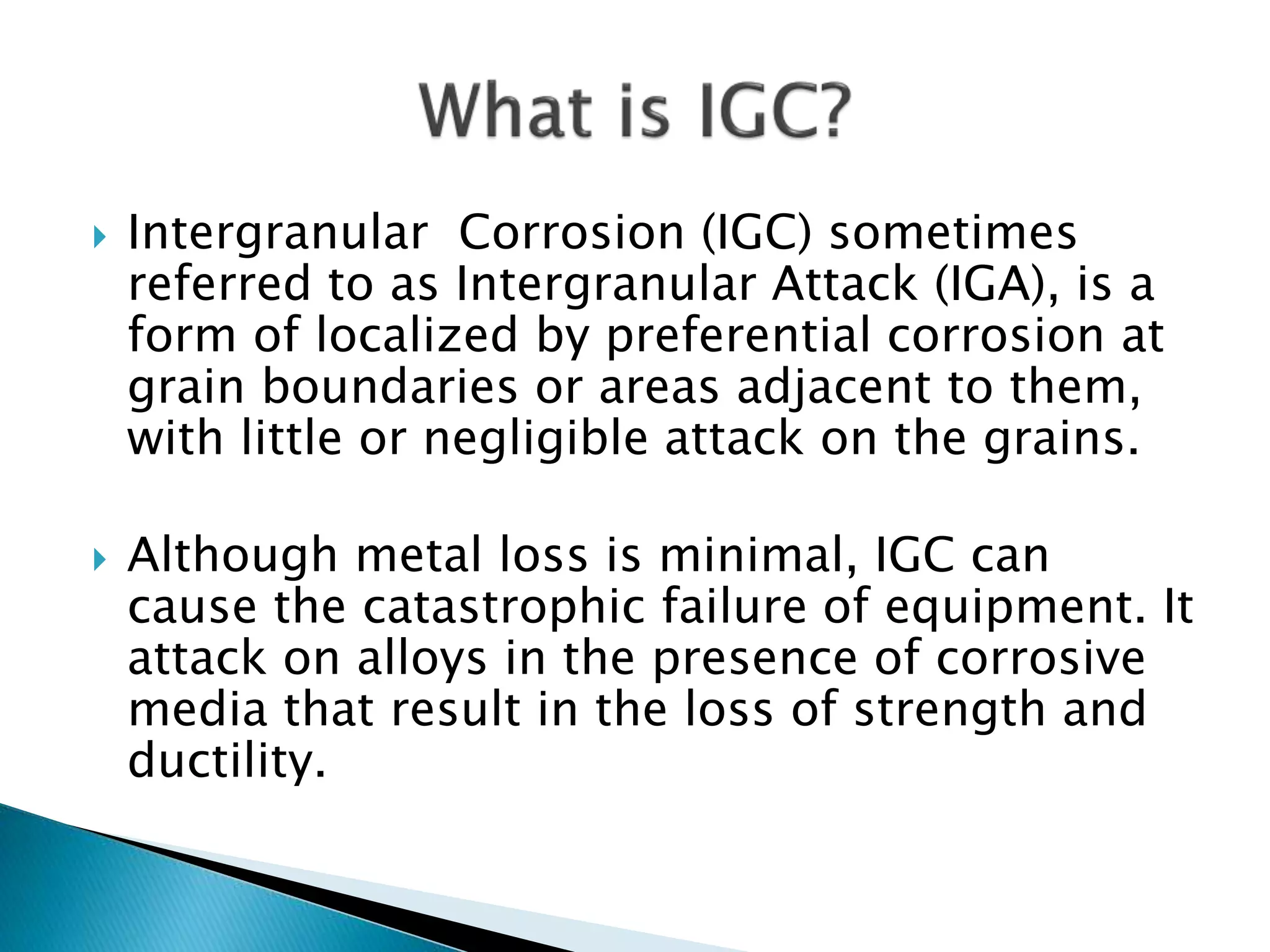 What is IGC?

Intergranular Corrosion (IGC) sometimes referred to as Intergranular Attack (IGA), is a form of localized by preferential corrosion at grain boundaries or areas adjacent to them, with little or negligible attack on the grains.

Although metal loss is minimal, IGC can cause the catastrophic failure of equipment. It attack on alloys in the presence of corrosive media that result in the loss of strength and ductility.